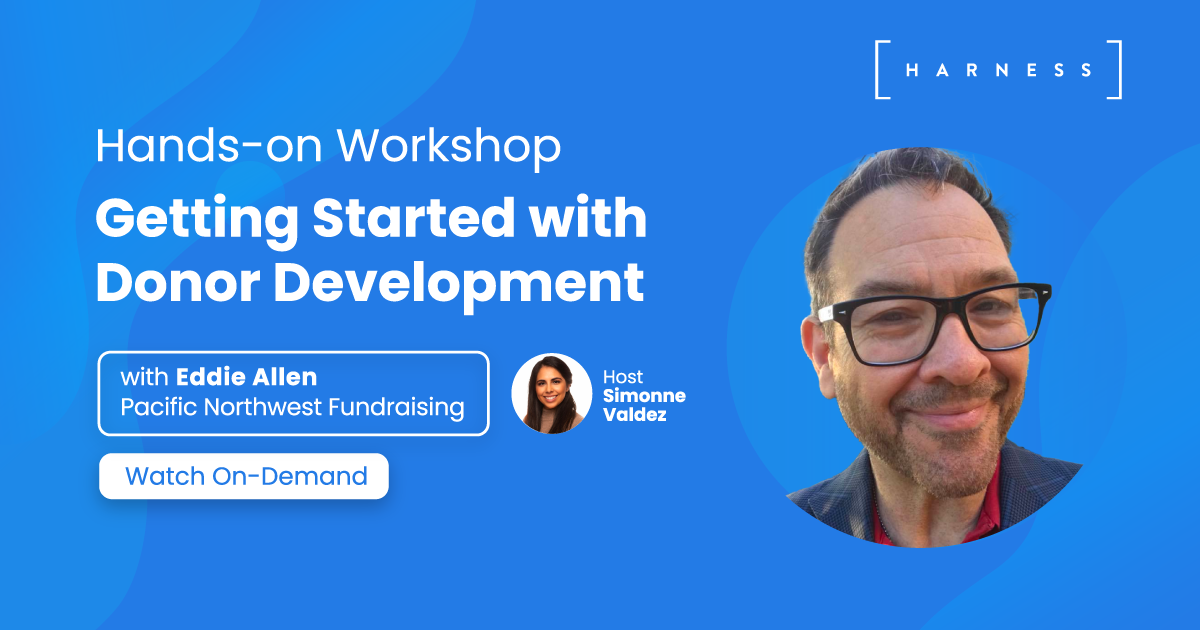 HARNESS

Hands-on Workshop

Getting Started with Donor Development

with Eddie Allen
Pacific Northwest Fundraising

Host
Simonne Valdez

Watch On-Demand